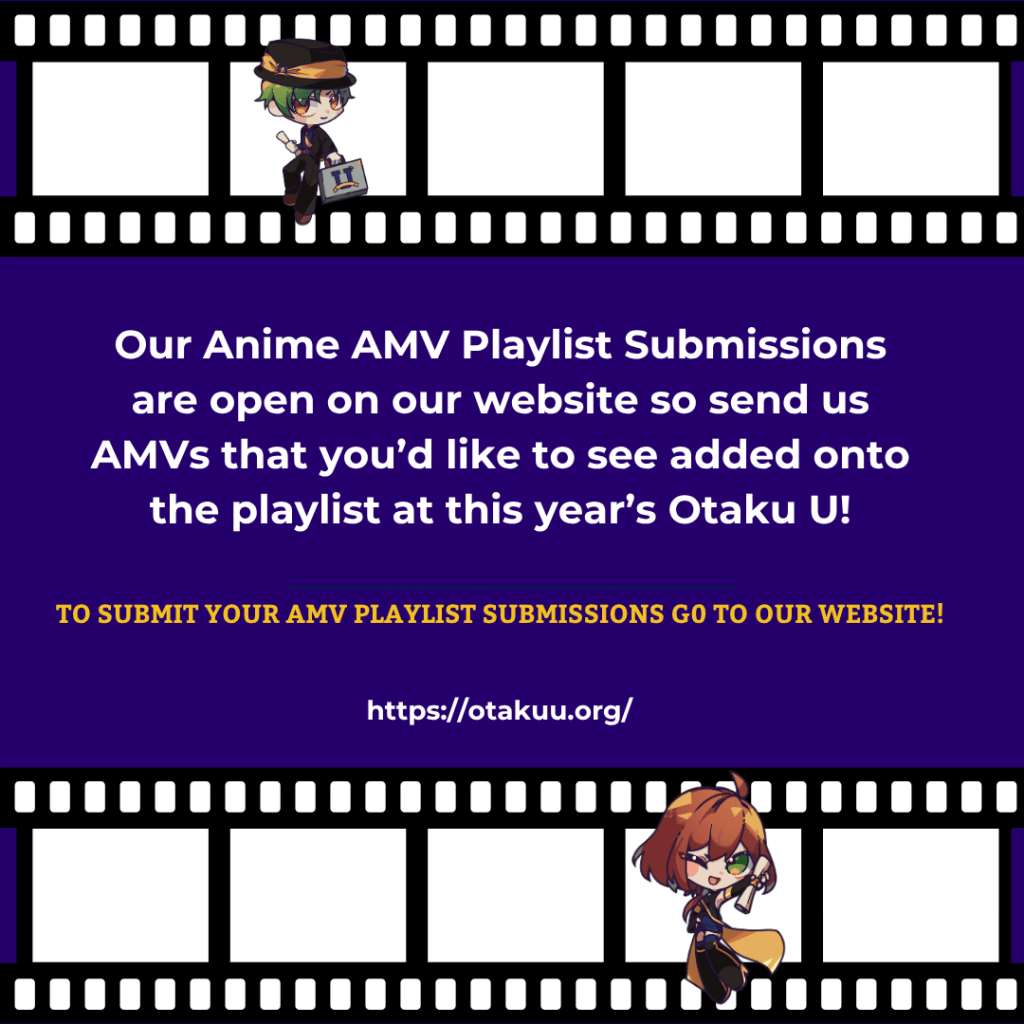 Our Anime AMV Playlist Submissions are open on our website so send us AMVs that you'd like to see added onto the playlist at this year's Otaku U!

TO SUBMIT YOUR AMV PLAYLIST SUBMISSIONS G0 TO OUR WEBSITE!

https://otakuu.org/